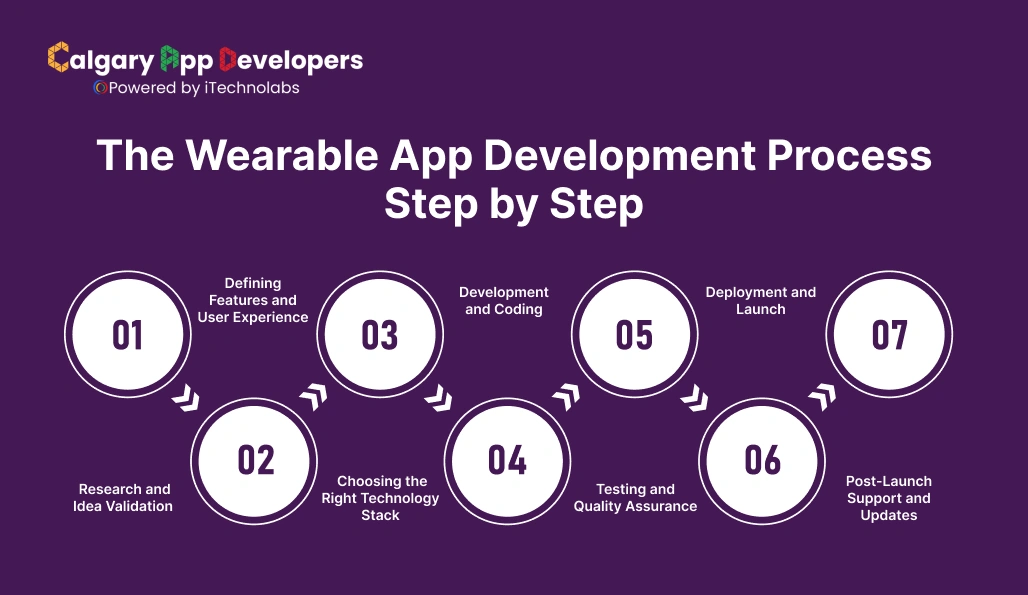 Calgary App Developers
Powered by iTechnolabs

The Wearable App Development Process Step by Step

01
Research and Idea Validation

02
Defining Features and User Experience

03
Choosing the Right Technology Stack

04
Development and Coding

05
Testing and Quality Assurance

06
Deployment and Launch

07
Post-Launch Support and Updates